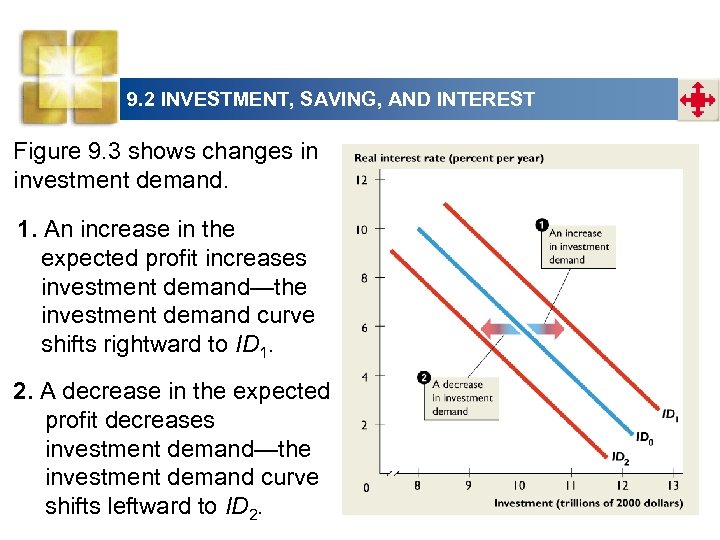 9.2 INVESTMENT, SAVING, AND INTEREST

Figure 9.3 shows changes in investment demand.

1. An increase in the expected profit increases investment demand—the investment demand curve shifts rightward to $ID_1$.

2. A decrease in the expected profit decreases investment demand—the investment demand curve shifts leftward to $ID_2$.

Real interest rate (percent per year)

12
10
8
6
4
2
0

1 An increase in investment demand

2 A decrease in investment demand

$ID_1$
$ID_0$
$ID_2$

8 9 10 11 12 13

Investment (trillions of 2000 dollars)